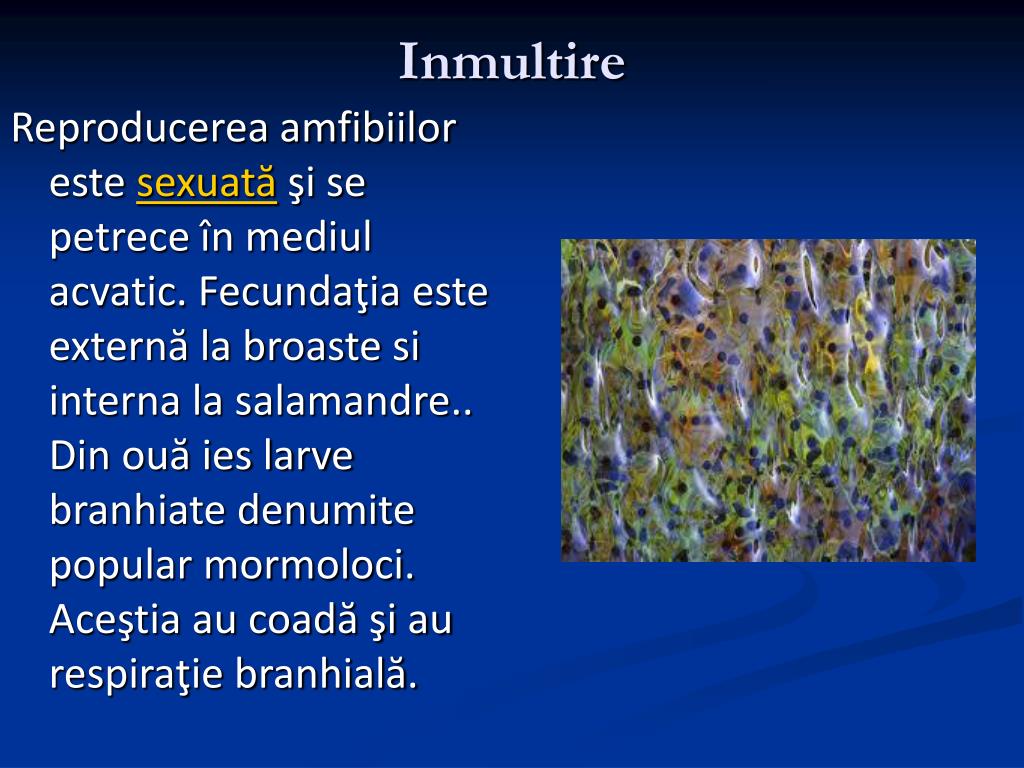 Inmultire

Reproducerea amfibiilor este sexuată şi se petrece în mediul acvatic. Fecundaţia este externă la broaste si interna la salamandre.. Din ouă ies larve branhiate denumite popular mormoloci. Aceştia au coadă şi au respiraţie branhială.